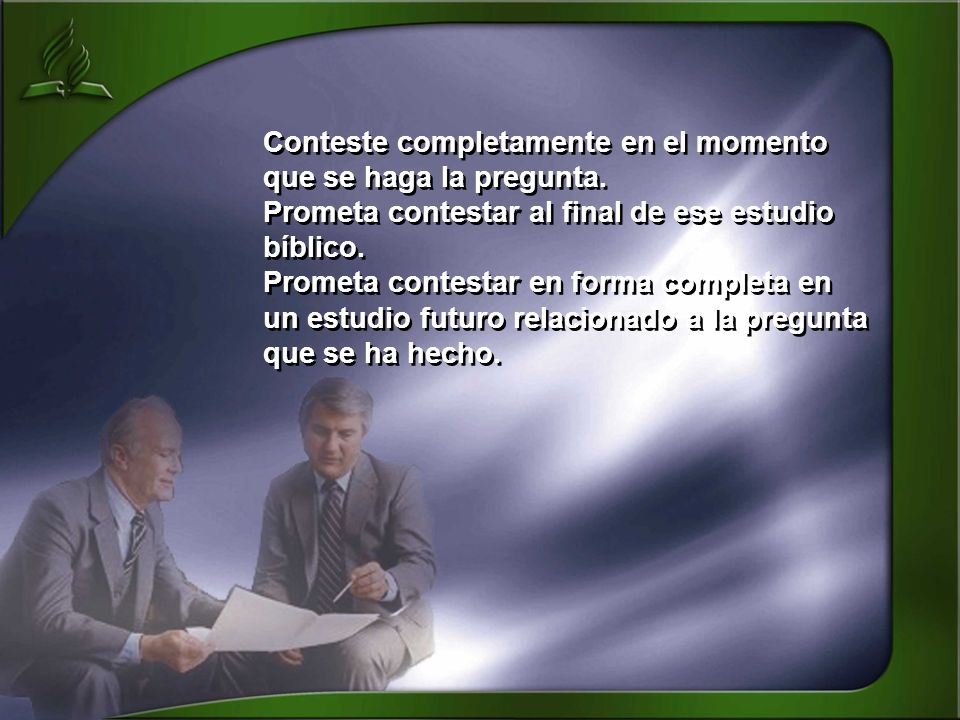 Conteste completamente en el momento que se haga la pregunta.
Prometa contestar al final de ese estudio bíblico.
Prometa contestar en forma completa en un estudio futuro relacionado a la pregunta que se ha hecho.